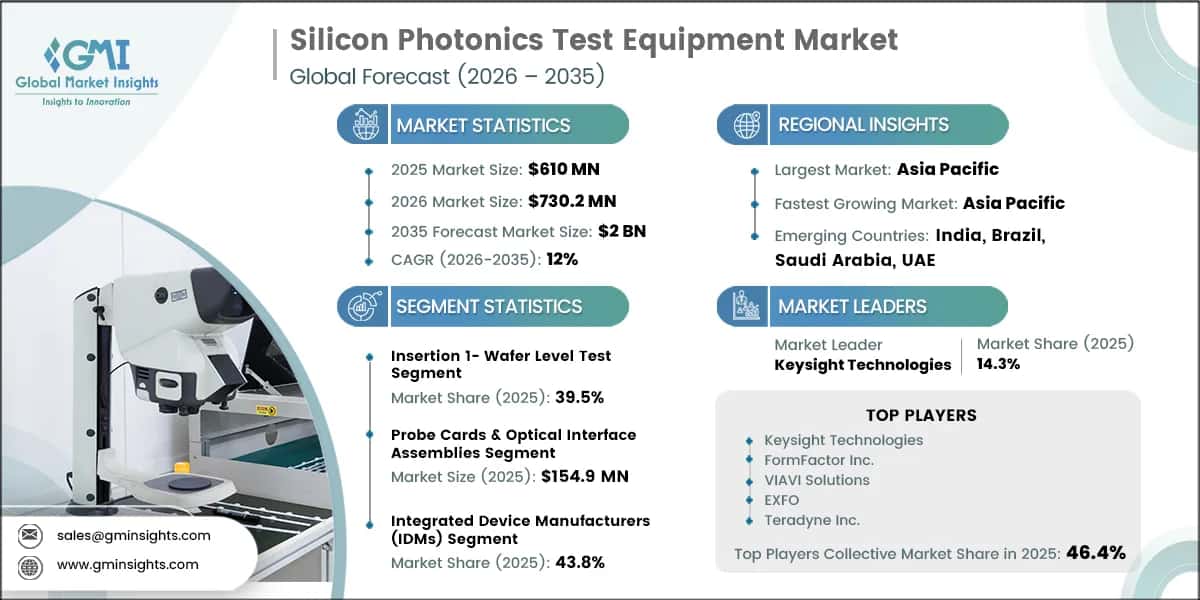 GMI
Global Market Insights
Insights to Innovation

Silicon Photonics Test Equipment Market
Global Forecast (2026 – 2035)

MARKET STATISTICS

2025 Market Size: $610 MN
2026 Market Size: $730.2 MN
2035 Forecast Market Size: $2 BN
CAGR (2026-2035): 12%

SEGMENT STATISTICS

Insertion 1- Wafer Level Test Segment
Market Share (2025): 39.5%

Probe Cards & Optical Interface Assemblies Segment
Market Size (2025): $154.9 MN

Integrated Device Manufacturers (IDMs) Segment
Market Share (2025): 43.8%

REGIONAL INSIGHTS

Largest Market: Asia Pacific
Fastest Growing Market: Asia Pacific
Emerging Countries: India, Brazil, Saudi Arabia, UAE

MARKET LEADERS

Market Leader
Keysight Technologies

Market Share (2025)
14.3%

TOP PLAYERS

Keysight Technologies
FormFactor Inc.
VIAVI Solutions
EXFO
Teradyne Inc.

Top Players Collective Market Share in 2025: 46.4%

sales@gminsights.com
www.gminsights.com